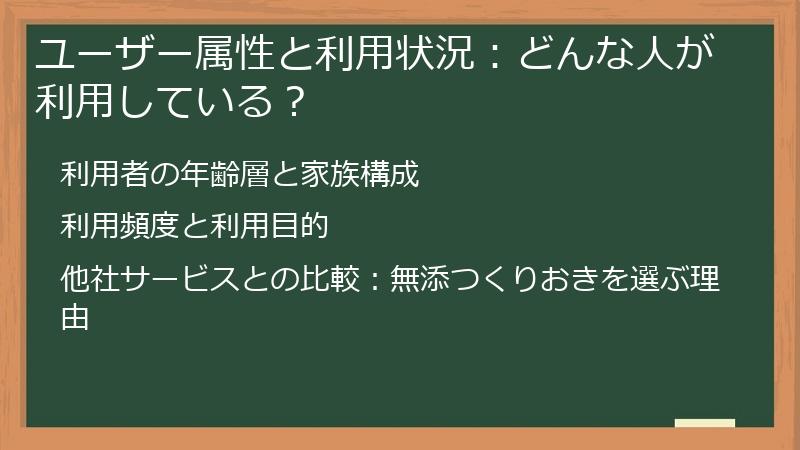 ユーザー属性と利用状況：どんな人が利用している？

利用者の年齢層と家族構成

利用頻度と利用目的

他社サービスとの比較：無添つくりおきを選ぶ理由